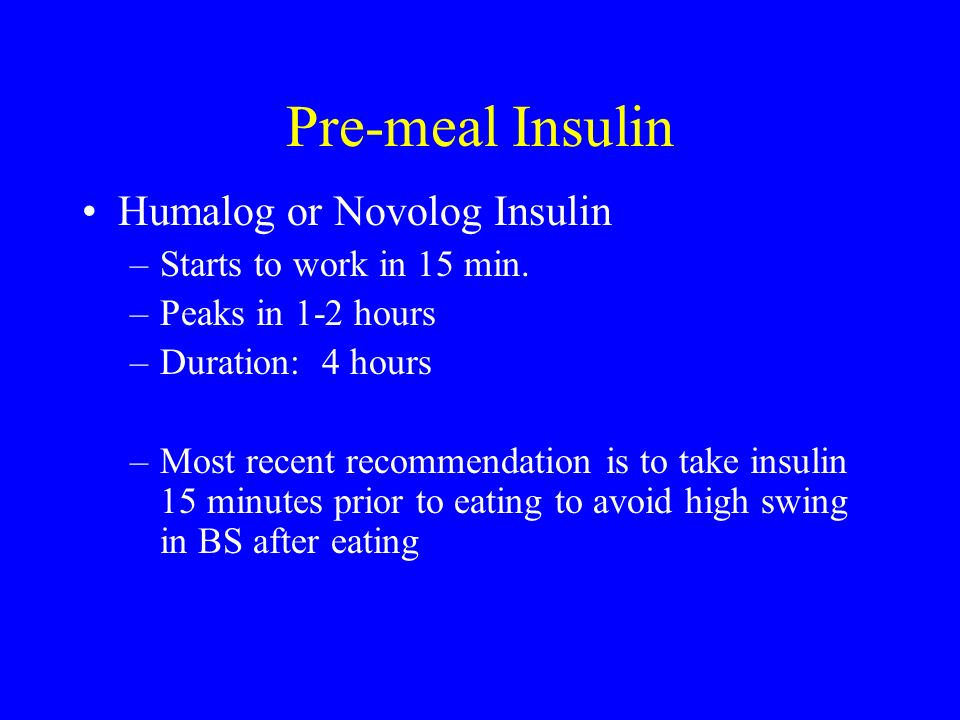 Pre-meal Insulin

• Humalog or Novolog Insulin
– Starts to work in 15 min.
– Peaks in 1-2 hours
– Duration: 4 hours

– Most recent recommendation is to take insulin 15 minutes prior to eating to avoid high swing in BS after eating